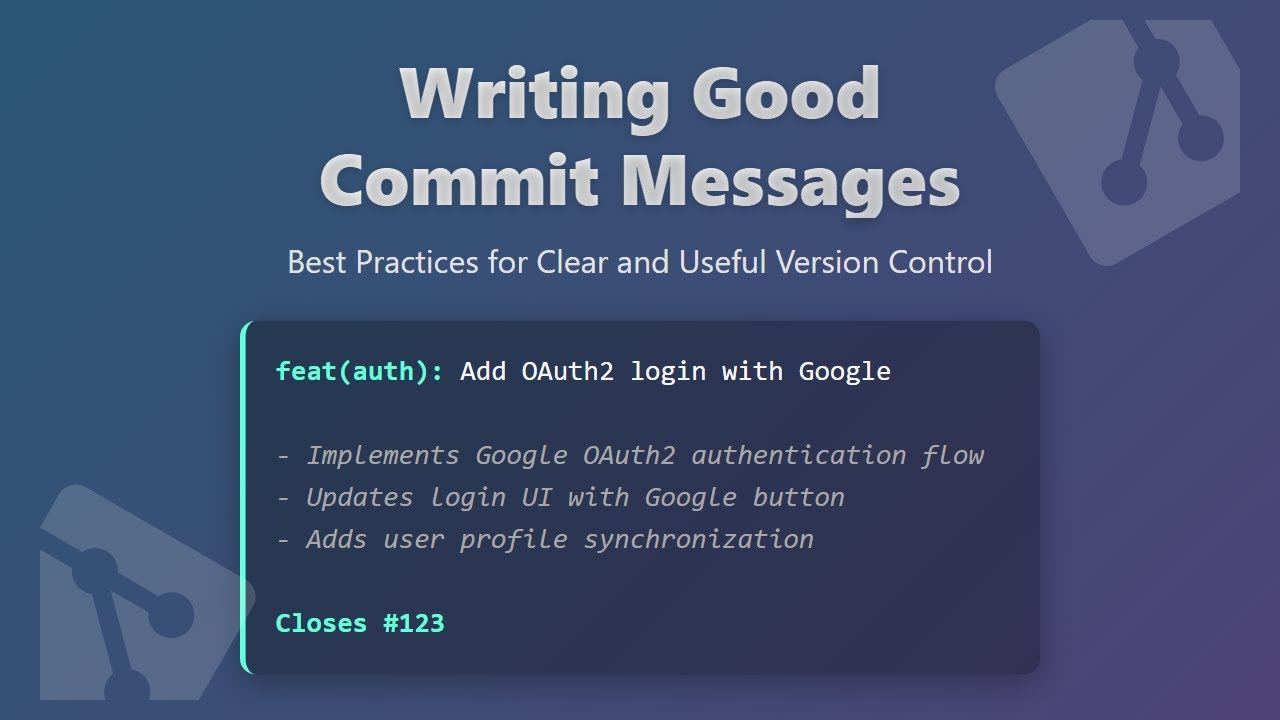 Writing Good Commit Messages

Best Practices for Clear and Useful Version Control

feat(auth): Add OAuth2 login with Google

- Implements Google OAuth2 authentication flow
- Updates login UI with Google button
- Adds user profile synchronization

Closes #123